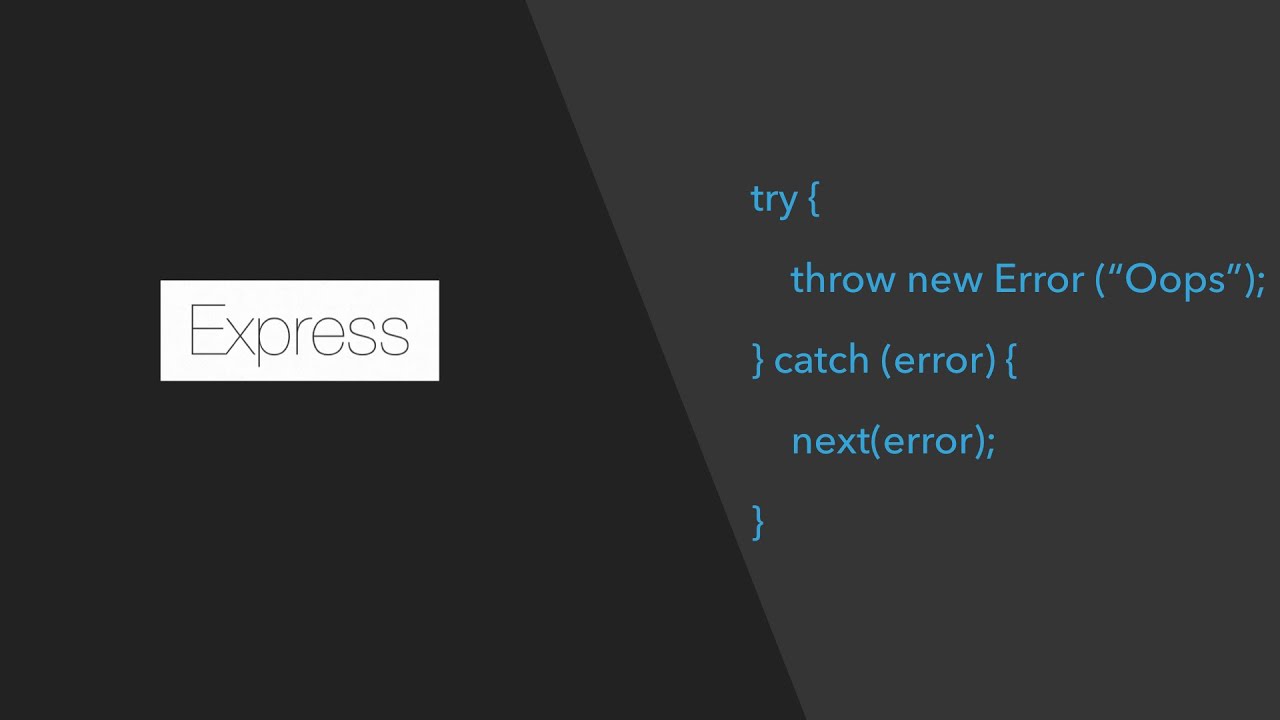 Express

try {

throw new Error (“Oops”);

} catch (error) {

next(error);

}